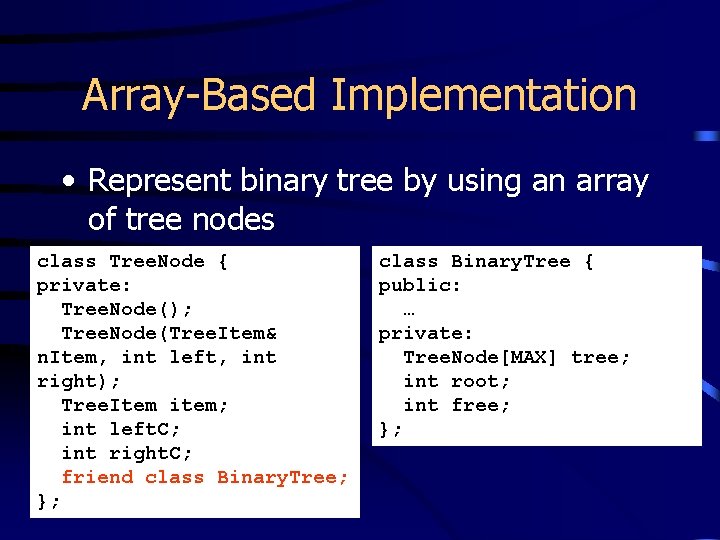 Array-Based Implementation

• Represent binary tree by using an array of tree nodes

class TreeNode {
private:
  TreeNode();
  TreeNode(TreeItem& nItem, int left, int right);
  TreeItem item;
  int leftC;
  int rightC;
  friend class BinaryTree;
};

class BinaryTree {
public:
  …
private:
  TreeNode[MAX] tree;
  int root;
  int free;
};